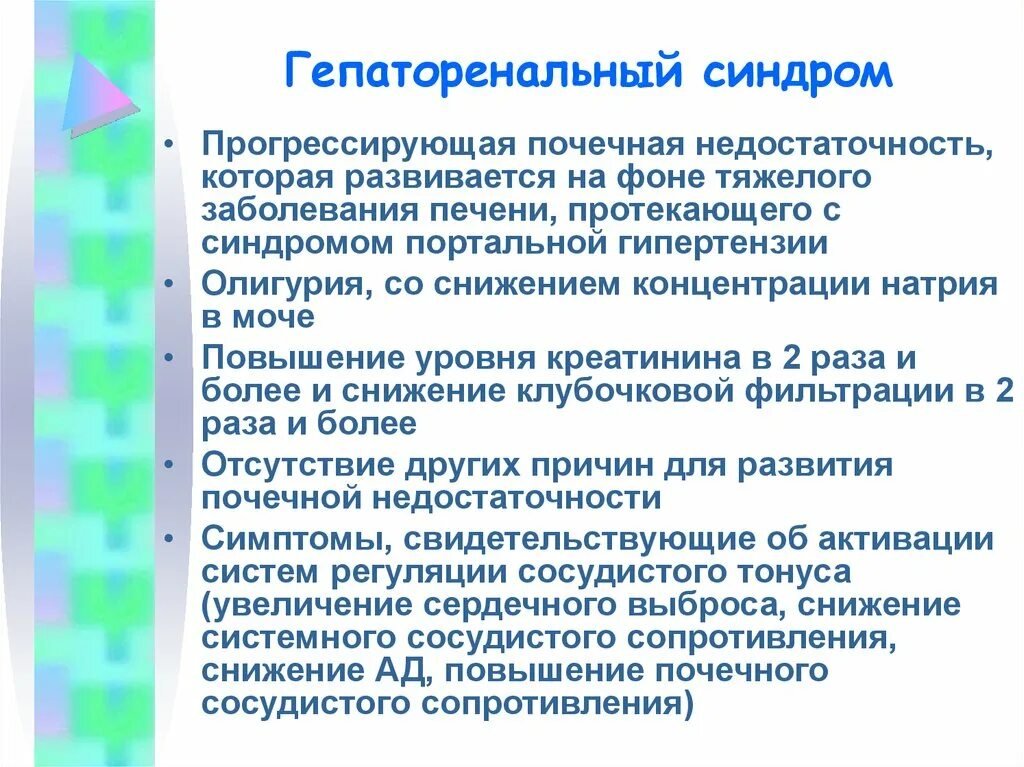 Гепаторенальный синдром

• Прогрессирующая почечная недостаточность, которая развивается на фоне тяжелого заболевания печени, протекающего с синдромом портальной гипертензии
• Олигурия, со снижением концентрации натрия в моче
• Повышение уровня креатинина в 2 раза и более и снижение клубочковой фильтрации в 2 раза и более
• Отсутствие других причин для развития почечной недостаточности
• Симптомы, свидетельствующие об активации систем регуляции сосудистого тонуса (увеличение сердечного выброса, снижение системного сосудистого сопротивления, снижение АД, повышение почечного сосудистого сопротивления)